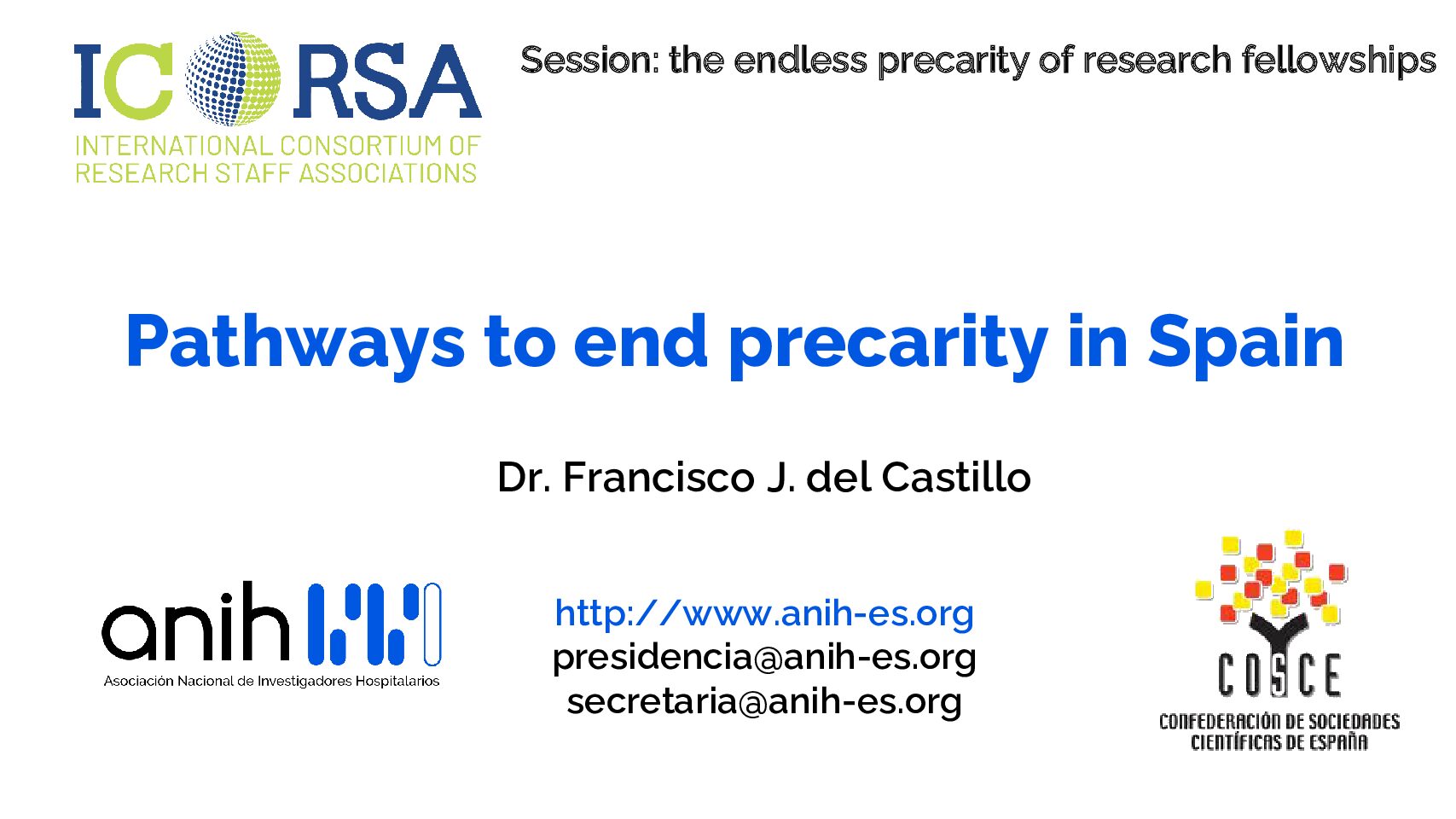 ICORSA
INTERNATIONAL CONSORTIUM OF RESEARCH STAFF ASSOCIATIONS

Session: the endless precarity of research fellowships

Pathways to end precarity in Spain

Dr. Francisco J. del Castillo

anih
Asociación Nacional de Investigadores Hospitalarios

http://www.anih-es.org
presidencia@anih-es.org
secretaria@anih-es.org

COSCE
CONFEDERACIÓN DE SOCIEDADES CIENTÍFICAS DE ESPAÑA